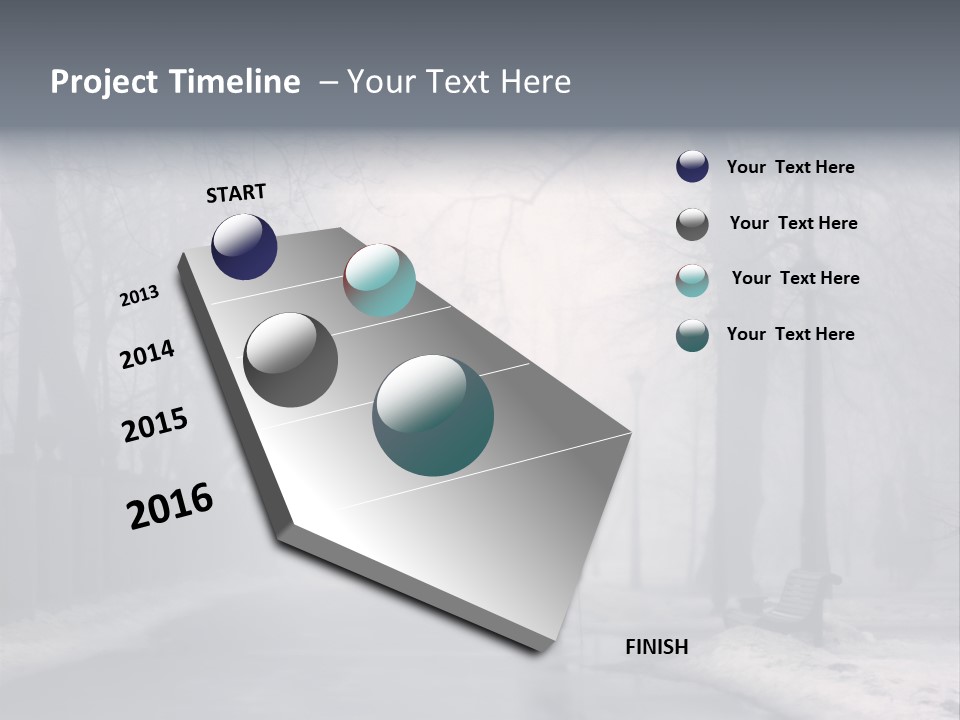 Project Timeline – Your Text Here

START

2013

2014

2015

2016

FINISH

Your Text Here

Your Text Here

Your Text Here

Your Text Here